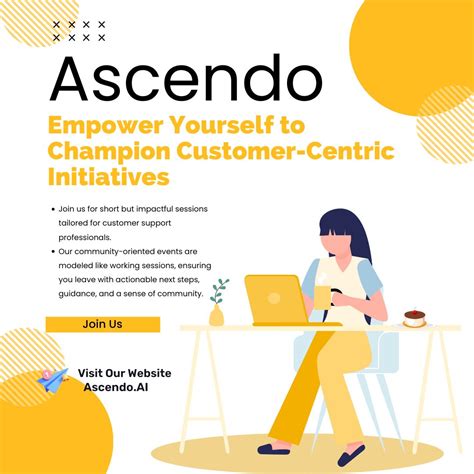 Ascendo

Empower Yourself to Champion Customer-Centric Initiatives

• Join us for short but impactful sessions tailored for customer support professionals.
• Our community-oriented events are modeled like working sessions, ensuring you leave with actionable next steps, guidance, and a sense of community.

Join Us

Visit Our Website
Ascendo.AI